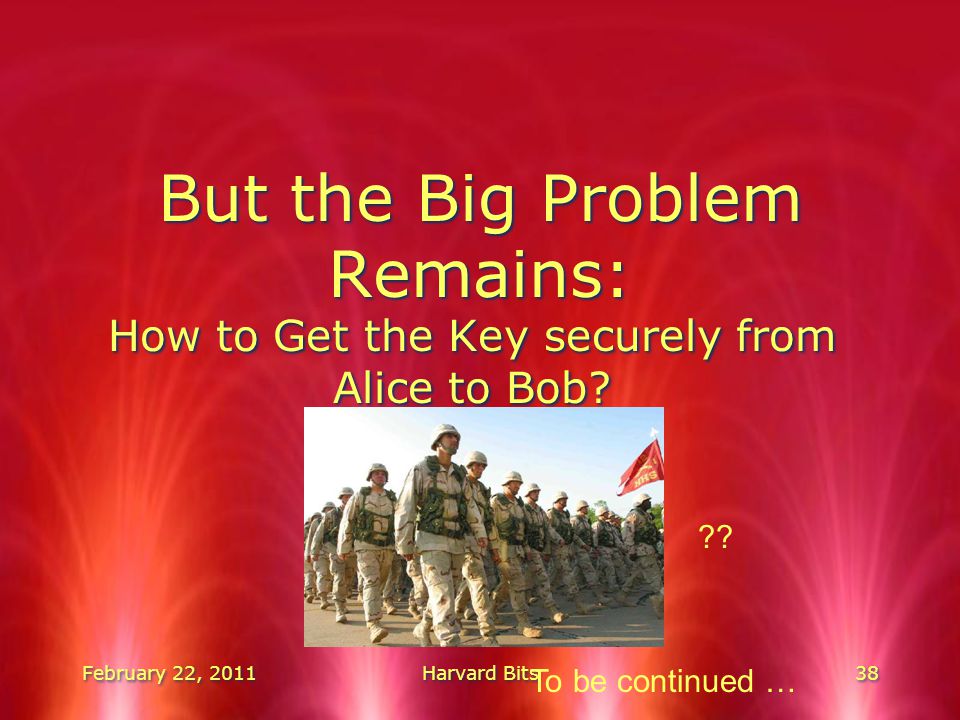 But the Big Problem Remains:

How to Get the Key securely from Alice to Bob?

??

February 22, 2011

Harvard Bits

To be continued …

38